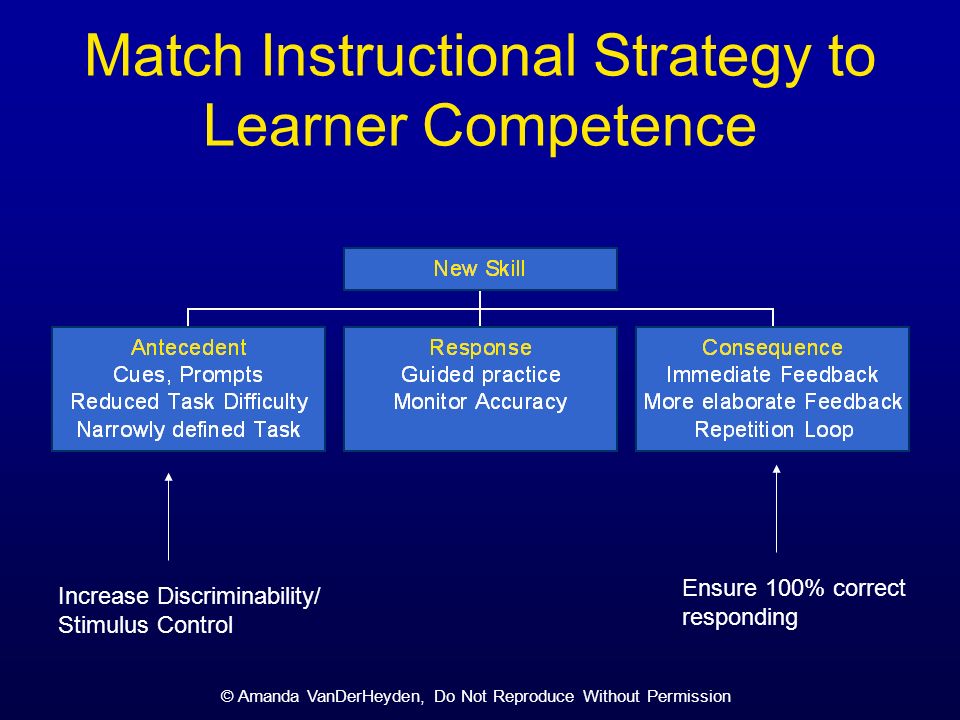 Match Instructional Strategy to Learner Competence

New Skill

Antecedent
Cues, Prompts
Reduced Task Difficulty
Narrowly defined Task

Response
Guided practice
Monitor Accuracy

Consequence
Immediate Feedback
More elaborate Feedback
Repetition Loop

Increase Discriminability/
Stimulus Control

Ensure 100% correct
responding

© Amanda VanDerHeyden, Do Not Reproduce Without Permission